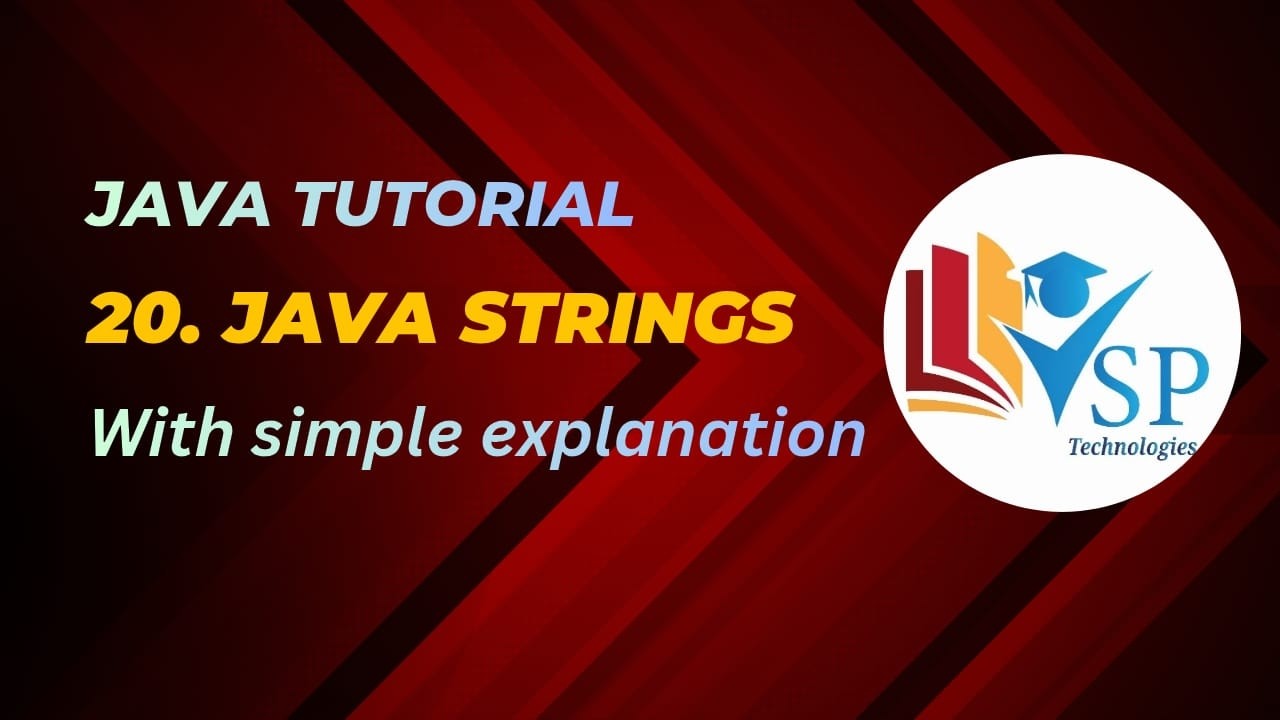 JAVA TUTORIAL

20. JAVA STRINGS

With simple explanation

VSP
Technologies